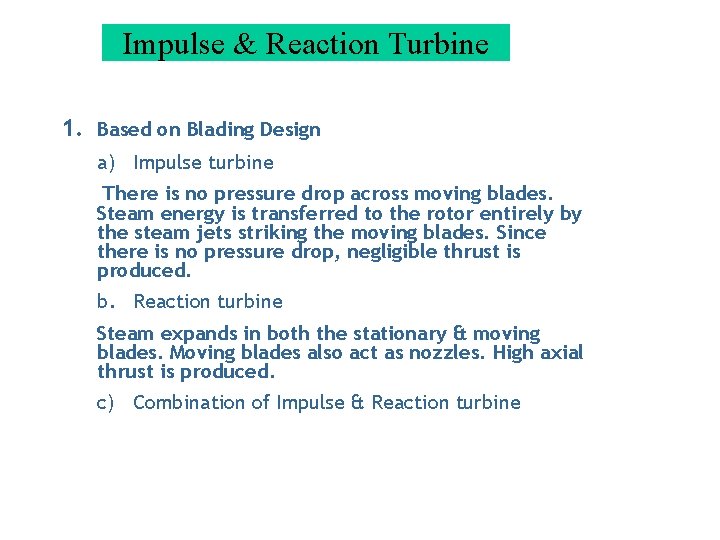 Impulse & Reaction Turbine

1. Based on Blading Design

a) Impulse turbine

There is no pressure drop across moving blades. Steam energy is transferred to the rotor entirely by the steam jets striking the moving blades. Since there is no pressure drop, negligible thrust is produced.

b. Reaction turbine

Steam expands in both the stationary & moving blades. Moving blades also act as nozzles. High axial thrust is produced.

c) Combination of Impulse & Reaction turbine